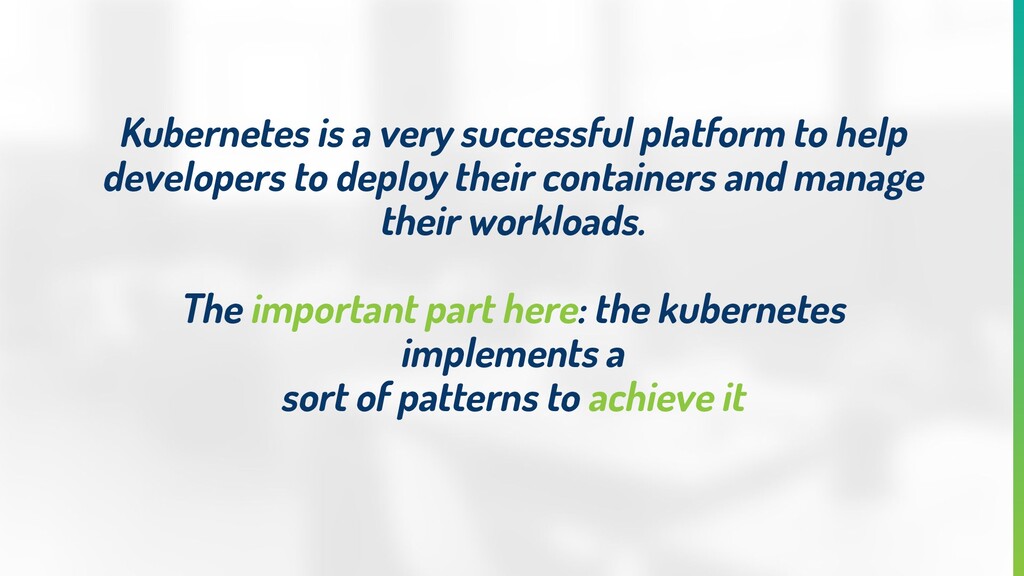 Kubernetes is a very successful platform to help developers to deploy their containers and manage their workloads.

The important part here: the kubernetes implements a sort of patterns to achieve it